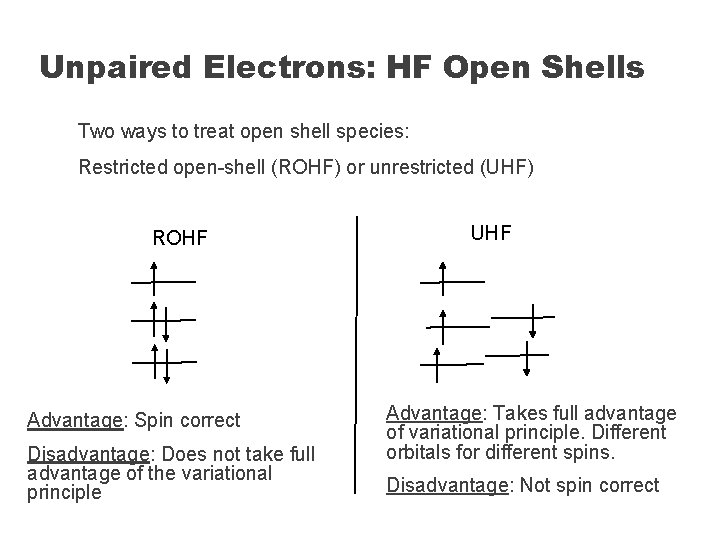 Unpaired Electrons: HF Open Shells

Two ways to treat open shell species:

Restricted open-shell (ROHF) or unrestricted (UHF)

ROHF

Advantage: Spin correct

Disadvantage: Does not take full advantage of the variational principle

UHF

Advantage: Takes full advantage of variational principle. Different orbitals for different spins.

Disadvantage: Not spin correct